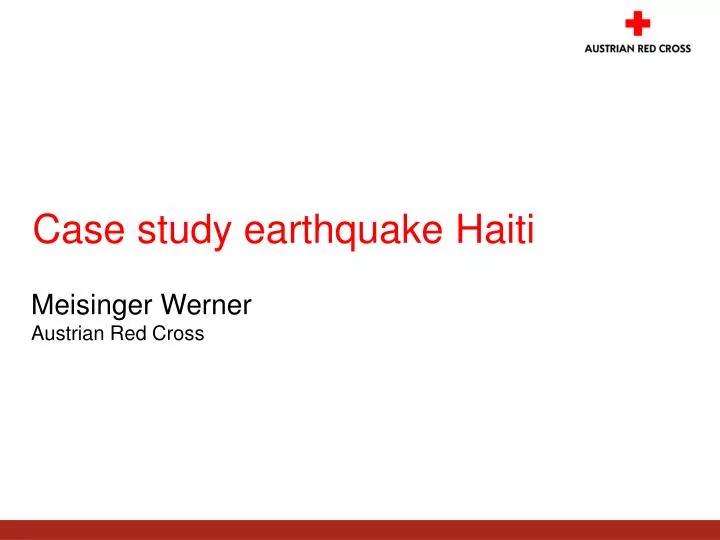 AUSTRIAN RED CROSS

Case study earthquake Haiti

Meisinger Werner
Austrian Red Cross